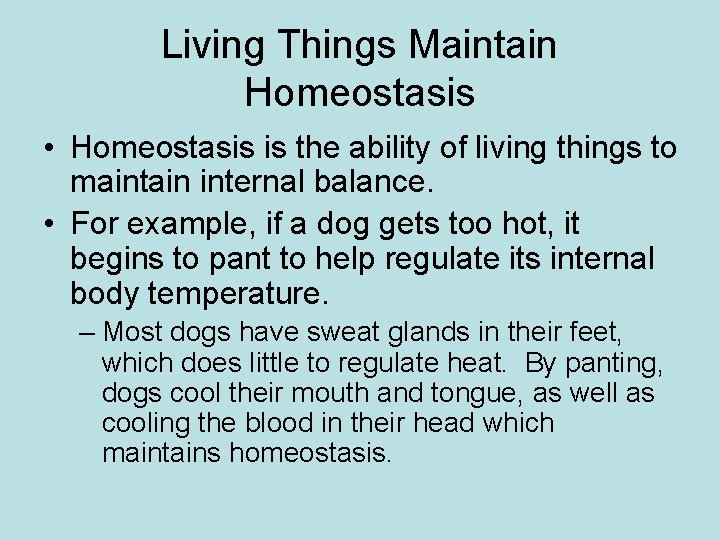 Living Things Maintain Homeostasis

• Homeostasis is the ability of living things to maintain internal balance.

• For example, if a dog gets too hot, it begins to pant to help regulate its internal body temperature.

– Most dogs have sweat glands in their feet, which does little to regulate heat. By panting, dogs cool their mouth and tongue, as well as cooling the blood in their head which maintains homeostasis.